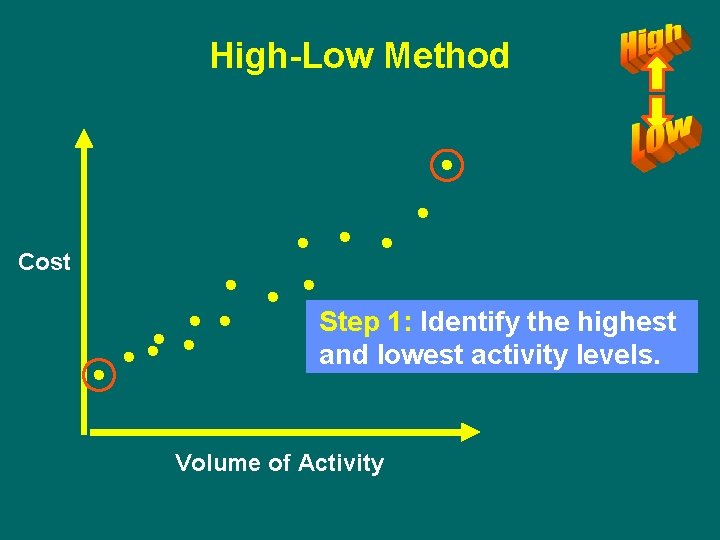 High-Low Method

High

Low

Cost

Step 1: Identify the highest and lowest activity levels.

Volume of Activity